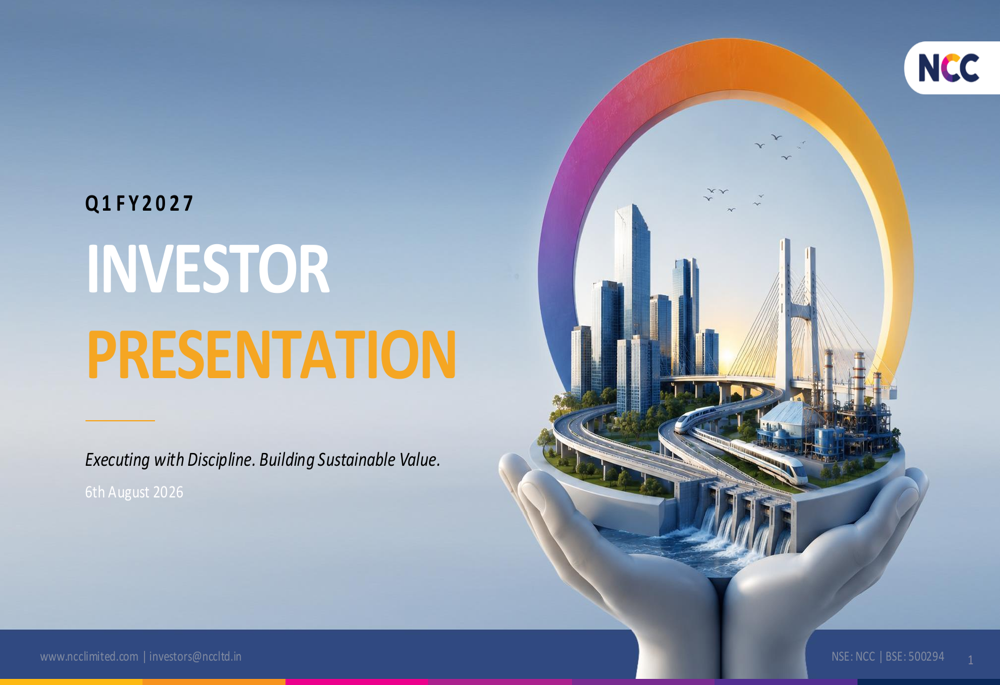 NCC

Q1FY2027

INVESTOR

PRESENTATION

Executing with Discipline. Building Sustainable Value.

6th August 2026

www.ncclimited.com | investors@nccltd.in

NSE: NCC | BSE: 500294

1